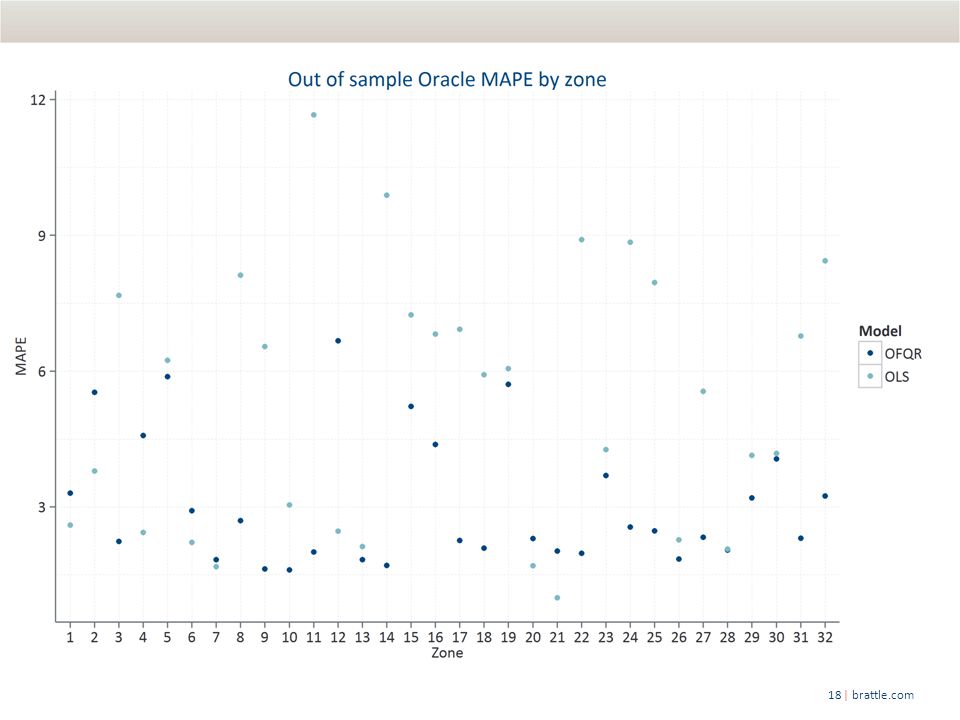 Out of sample Oracle MAPE by zone

12
9
6
3

MAPE

1 2 3 4 5 6 7 8 9 10 11 12 13 14 15 16 17 18 19 20 21 22 23 24 25 26 27 28 29 30 31 32

Zone

Model
OFQR
OLS

18 | brattle.com